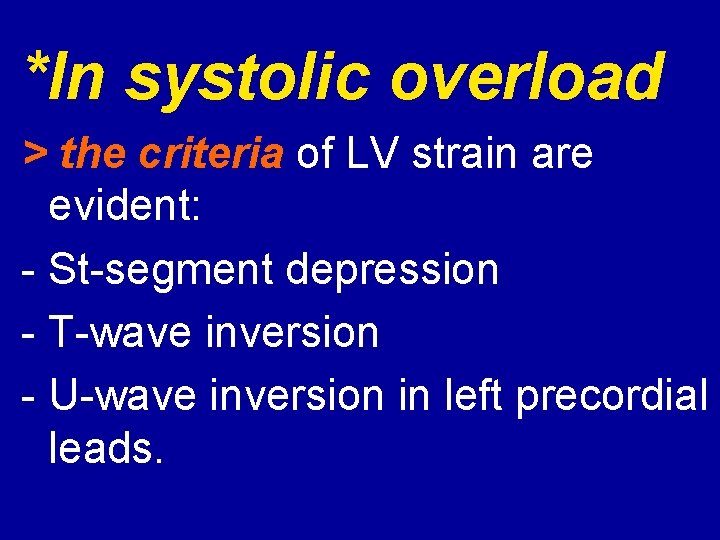 *In systolic overload

> the criteria of LV strain are evident:

- St-segment depression
- T-wave inversion
- U-wave inversion in left precordial leads.